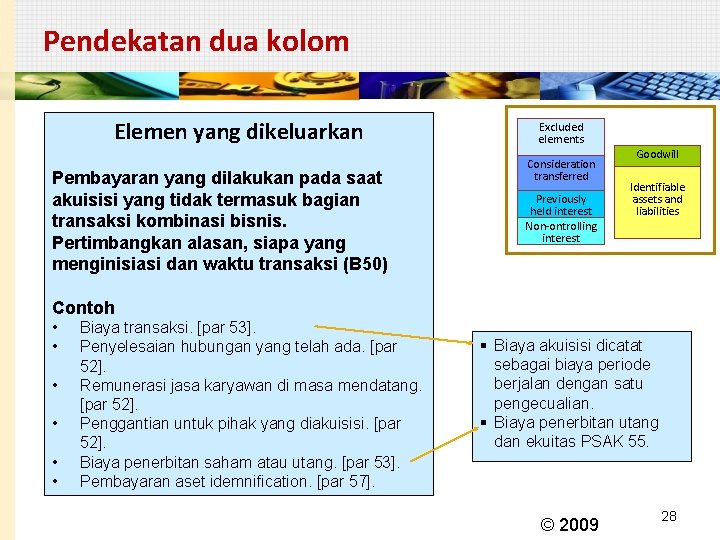 Pendekatan dua kolom

Elemen yang dikeluarkan

Pembayaran yang dilakukan pada saat akuisisi yang tidak termasuk bagian transaksi kombinasi bisnis. Pertimbangkan alasan, siapa yang menginisiasi dan waktu transaksi (B50)

Contoh
• Biaya transaksi. [par 53].
• Penyelesaian hubungan yang telah ada. [par 52].
• Remunerasi jasa karyawan di masa mendatang. [par 52].
• Penggantian untuk pihak yang diakuisisi. [par 52].
• Biaya penerbitan saham atau utang. [par 53].
• Pembayaran aset idemnification. [par 57].

Excluded elements
Consideration transferred
Previously held interest
Non-ontrolling interest
Goodwill
Identifiable assets and liabilities

▪ Biaya akuisisi dicatat sebagai biaya periode berjalan dengan satu pengecualian.
▪ Biaya penerbitan utang dan ekuitas PSAK 55.

© 2009

28